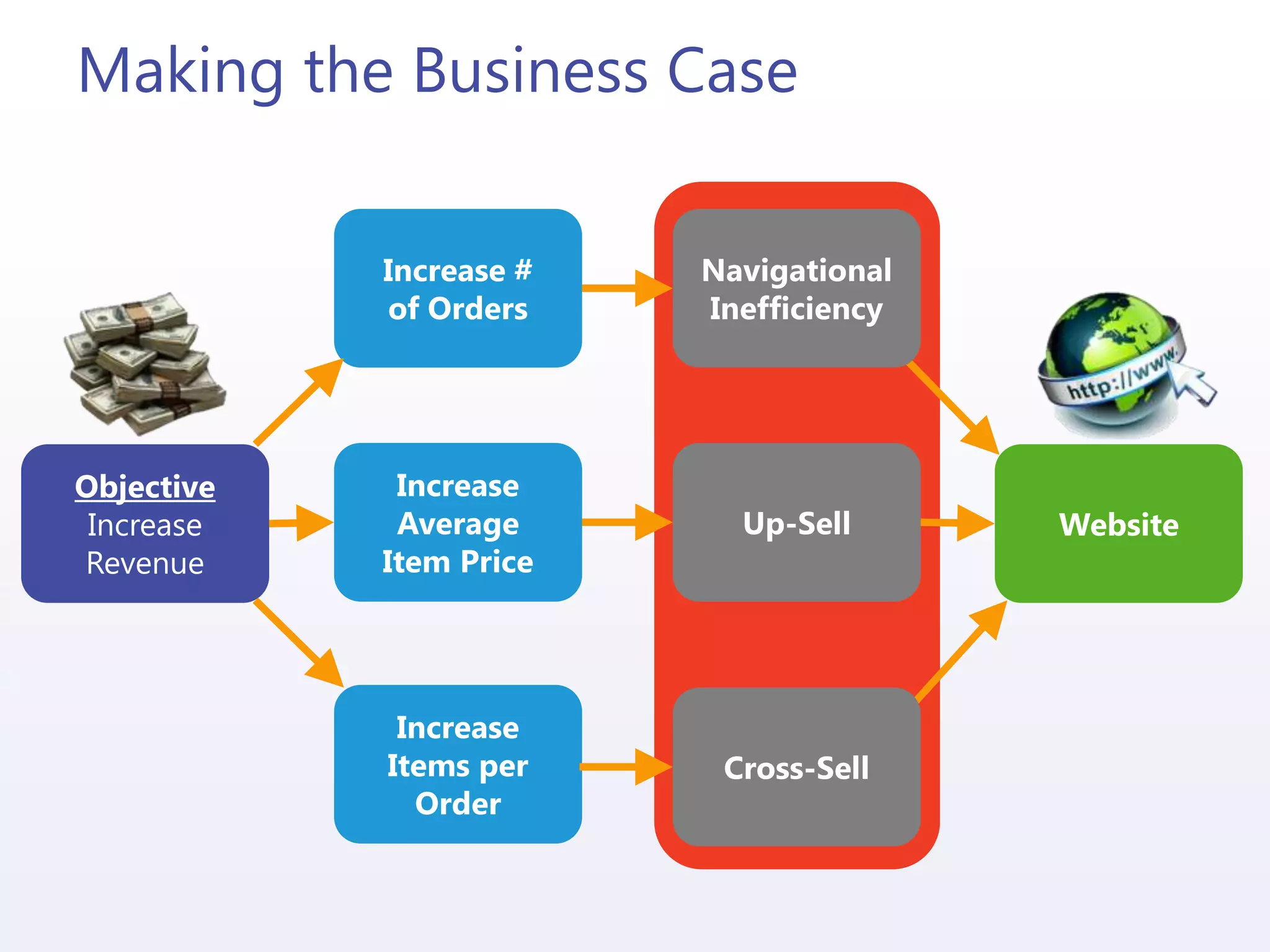 Making the Business Case

Objective
Increase Revenue

Increase # of Orders

Increase Average Item Price

Increase Items per Order

Navigational Inefficiency

Up-Sell

Cross-Sell

http://www.

Website